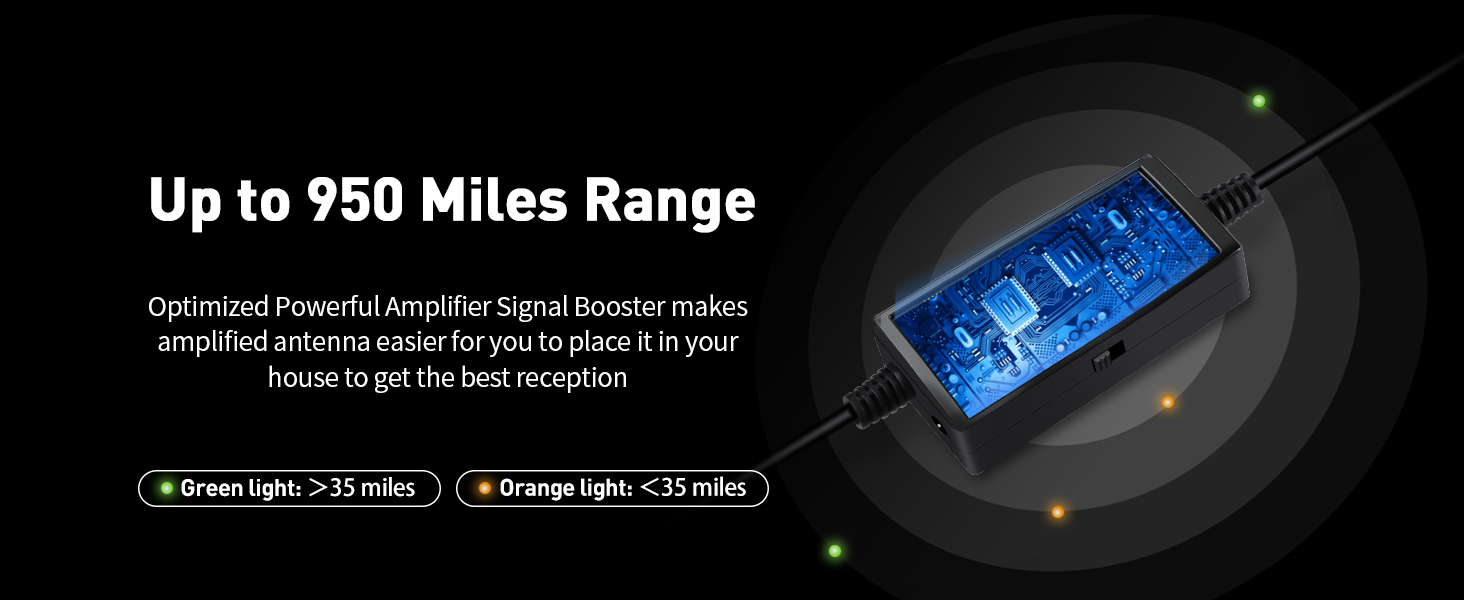 Up to 950 Miles Range

Optimized Powerful Amplifier Signal Booster makes amplified antenna easier for you to place it in your house to get the best reception

Green light: >35 miles

Orange light: <35 miles